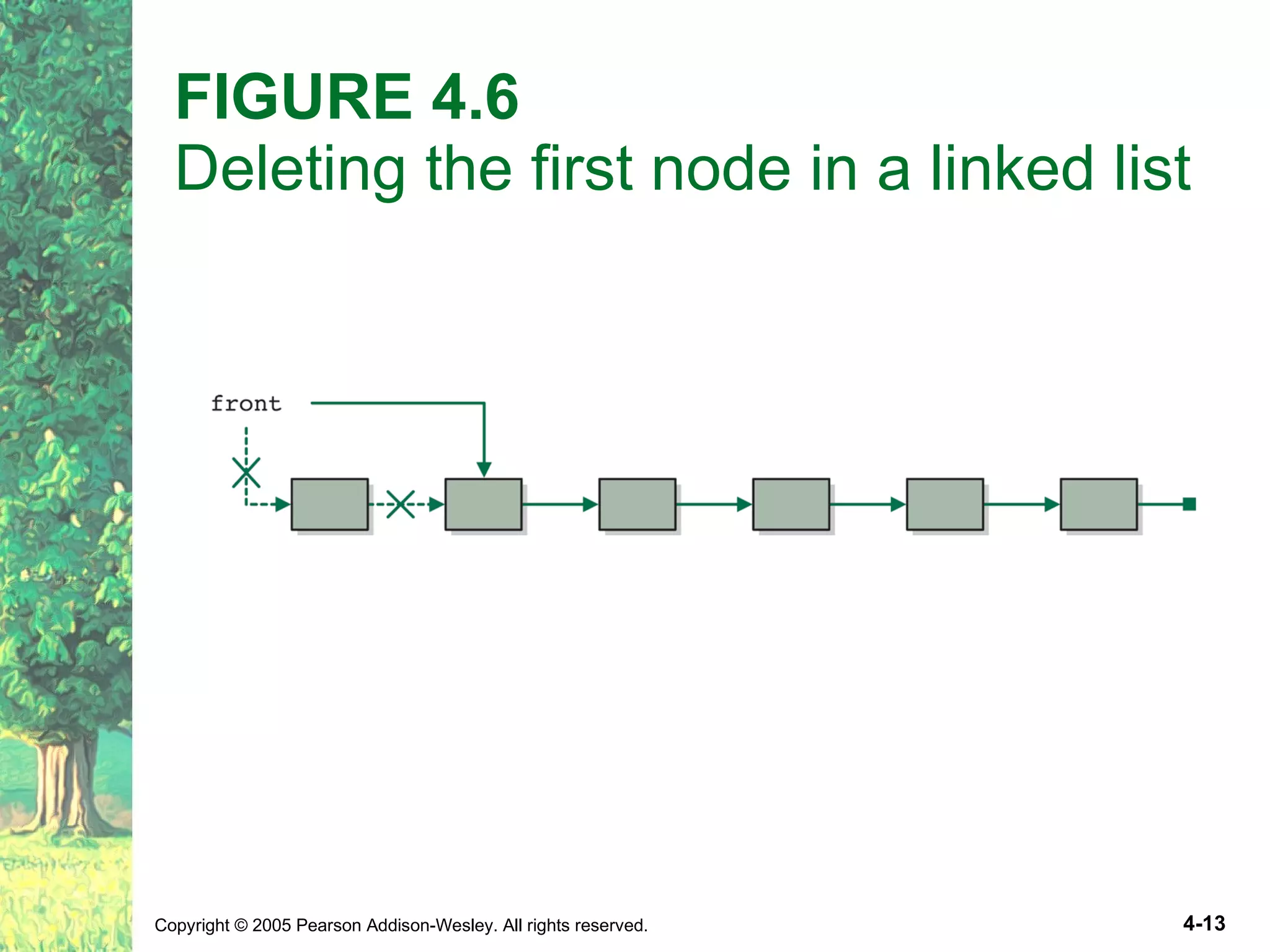 FIGURE 4.6
Deleting the first node in a linked list

front

Copyright © 2005 Pearson Addison-Wesley. All rights reserved.

4-13